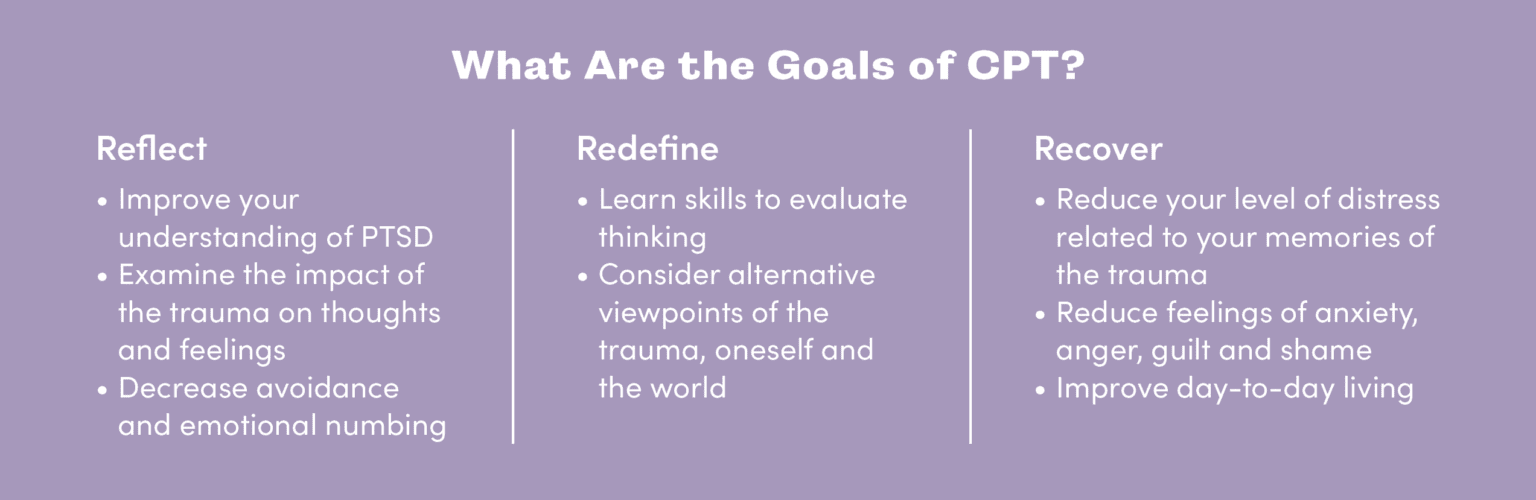 What Are the Goals of CPT?

Reflect

• Improve your understanding of PTSD
• Examine the impact of the trauma on thoughts and feelings
• Decrease avoidance and emotional numbing

Redefine

• Learn skills to evaluate thinking
• Consider alternative viewpoints of the trauma, oneself and the world

Recover

• Reduce your level of distress related to your memories of the trauma
• Reduce feelings of anxiety, anger, guilt and shame
• Improve day-to-day living